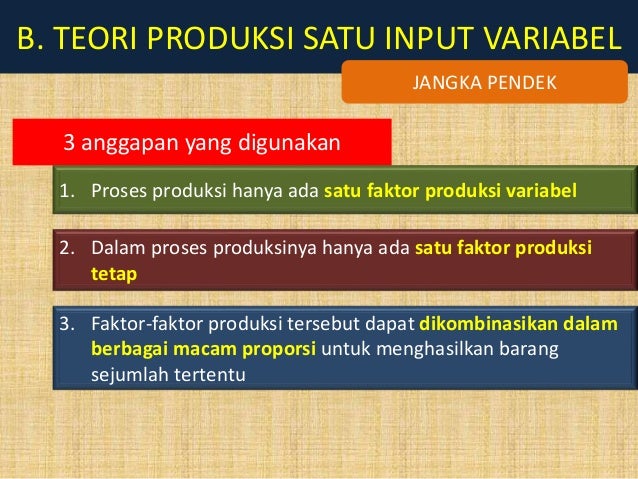 B. TEORI PRODUKSI SATU INPUT VARIABEL

JANGKA PENDEK

3 anggapan yang digunakan

1. Proses produksi hanya ada satu faktor produksi variabel

2. Dalam proses produksinya hanya ada satu faktor produksi tetap

3. Faktor-faktor produksi tersebut dapat dikombinasikan dalam berbagai macam proporsi untuk menghasilkan barang sejumlah tertentu